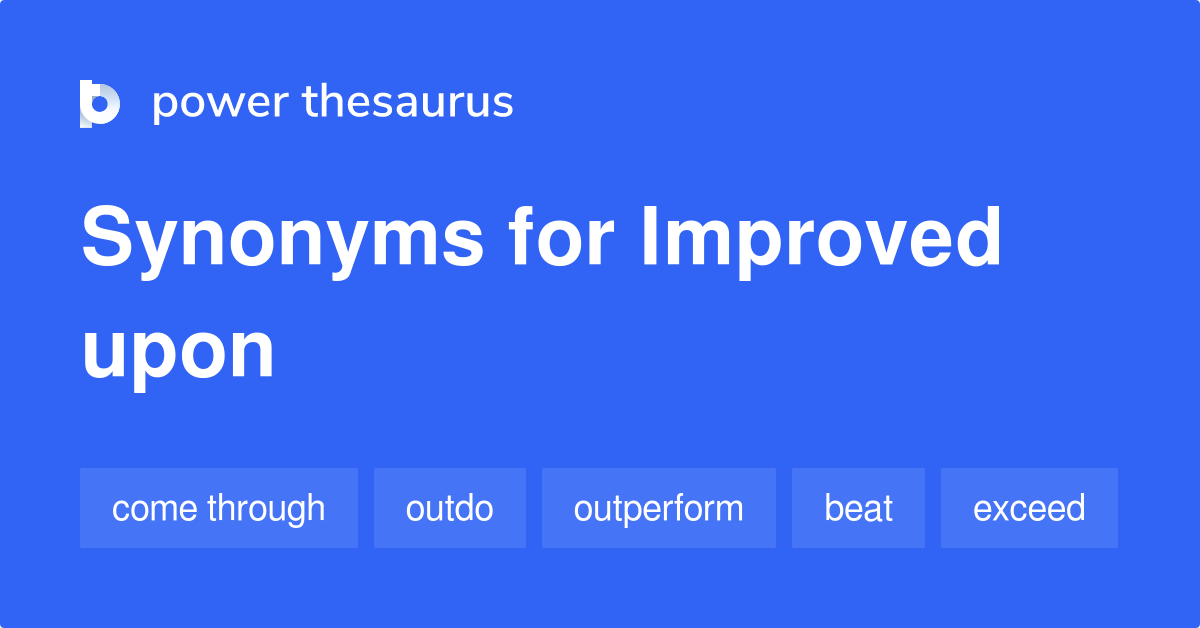 power thesaurus

Synonyms for Improved upon

come through
outdo
outperform
beat
exceed